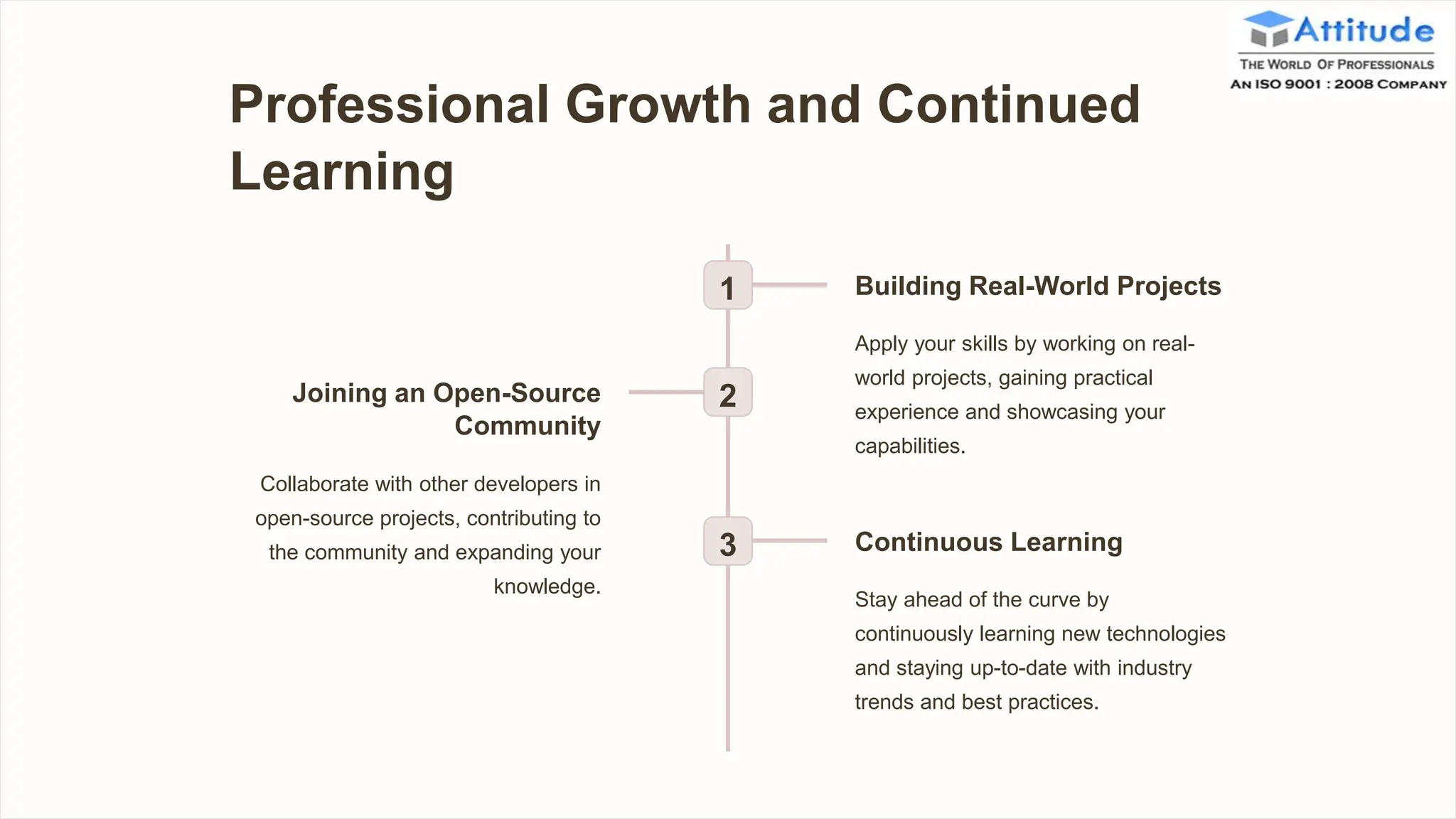 Attitude
THE WORLD OF PROFESSIONALS
AN ISO 9001 : 2008 COMPANY

Professional Growth and Continued Learning

1

Building Real-World Projects

Apply your skills by working on real-world projects, gaining practical experience and showcasing your capabilities.

2

Joining an Open-Source Community

Collaborate with other developers in open-source projects, contributing to the community and expanding your knowledge.

3

Continuous Learning

Stay ahead of the curve by continuously learning new technologies and staying up-to-date with industry trends and best practices.